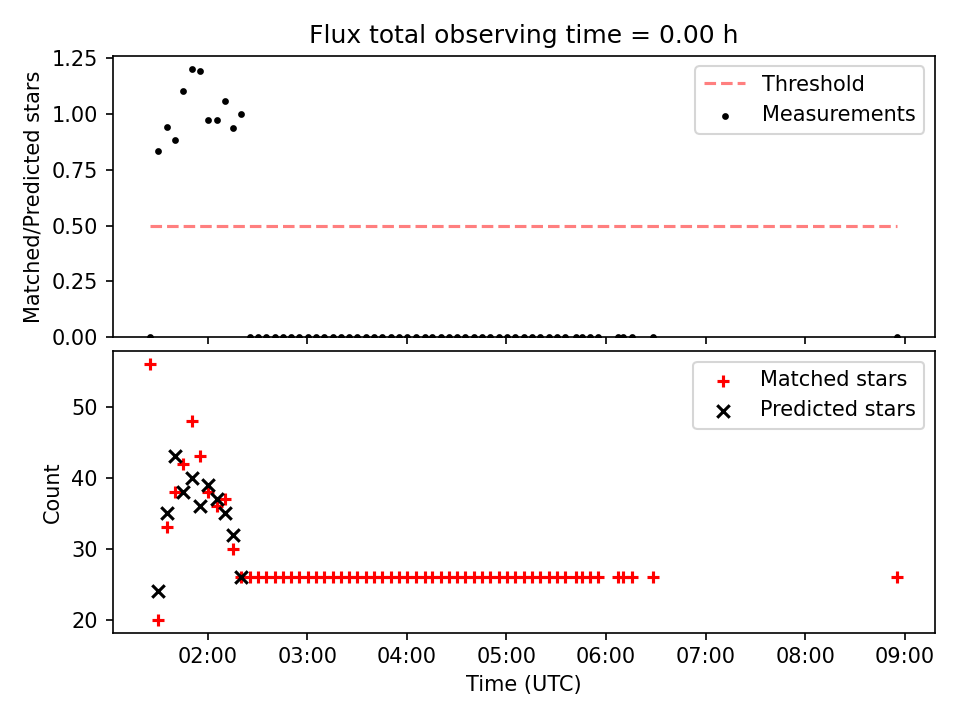 Flux total observing time = 0.00 h

Matched/Predicted stars

1.25
1.00
0.75
0.50
0.25
0.00

Threshold
Measurements

Count

50
40
30
20

Matched stars
Predicted stars

02:00 03:00 04:00 05:00 06:00 07:00 08:00 09:00

Time (UTC)